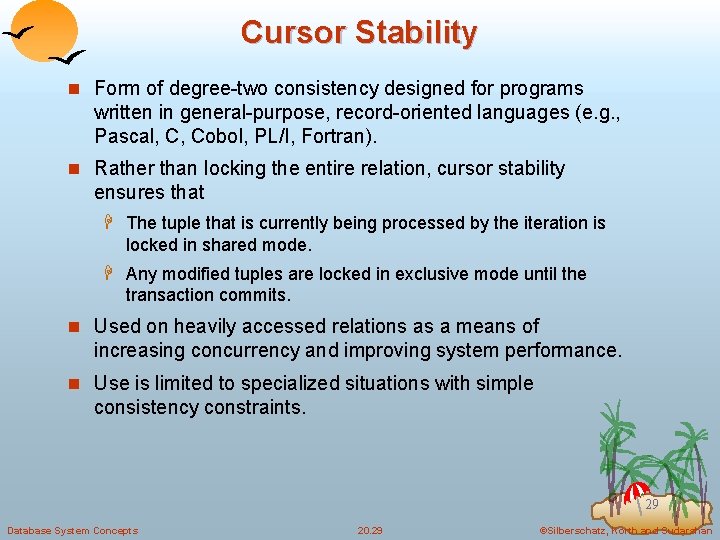 Cursor Stability

Form of degree-two consistency designed for programs written in general-purpose, record-oriented languages (e.g., Pascal, C, Cobol, PL/I, Fortran).

Rather than locking the entire relation, cursor stability ensures that

The tuple that is currently being processed by the iteration is locked in shared mode.

Any modified tuples are locked in exclusive mode until the transaction commits.

Used on heavily accessed relations as a means of increasing concurrency and improving system performance.

Use is limited to specialized situations with simple consistency constraints.

29

Database System Concepts

20.29

©Silberschatz, Korth and Sudarshan